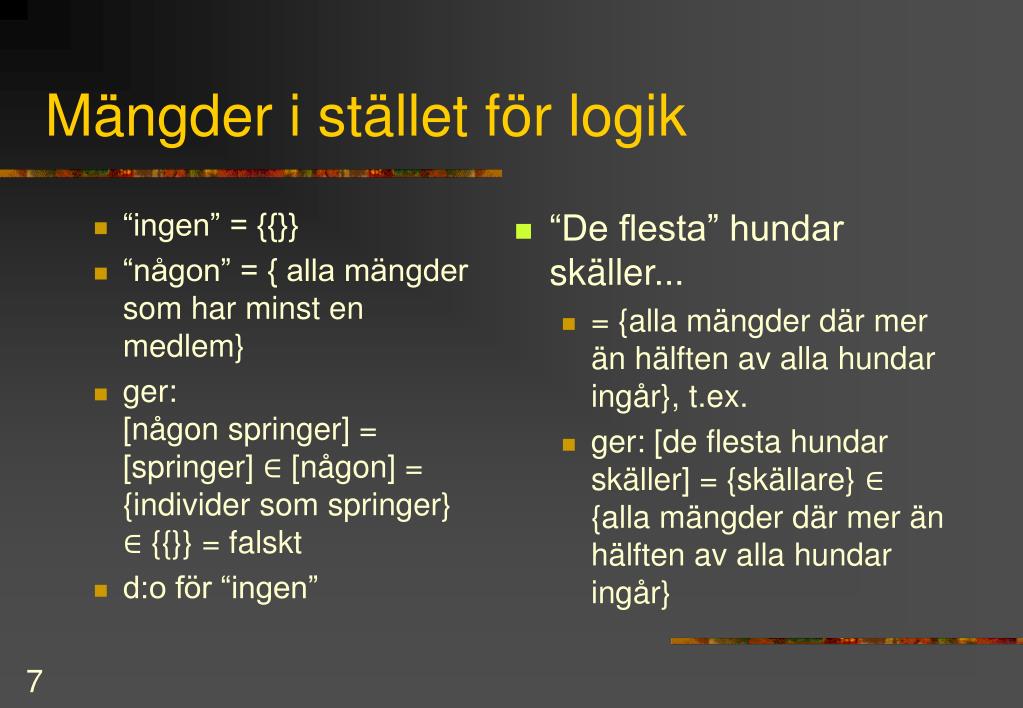 Mängder i stället för logik

“ingen” = {{}}

“någon” = { alla mängder som har minst en medlem}

ger:
[någon springer] = [springer] ∈ [någon] = {individer som springer} ∈ {{}} = falskt

d:o för “ingen”

“De flesta” hundar skäller...

= {alla mängder där mer än hälften av alla hundar ingår}, t.ex.

ger: [de flesta hundar skäller] = {skällare} ∈ {alla mängder där mer än hälften av alla hundar ingår}

7